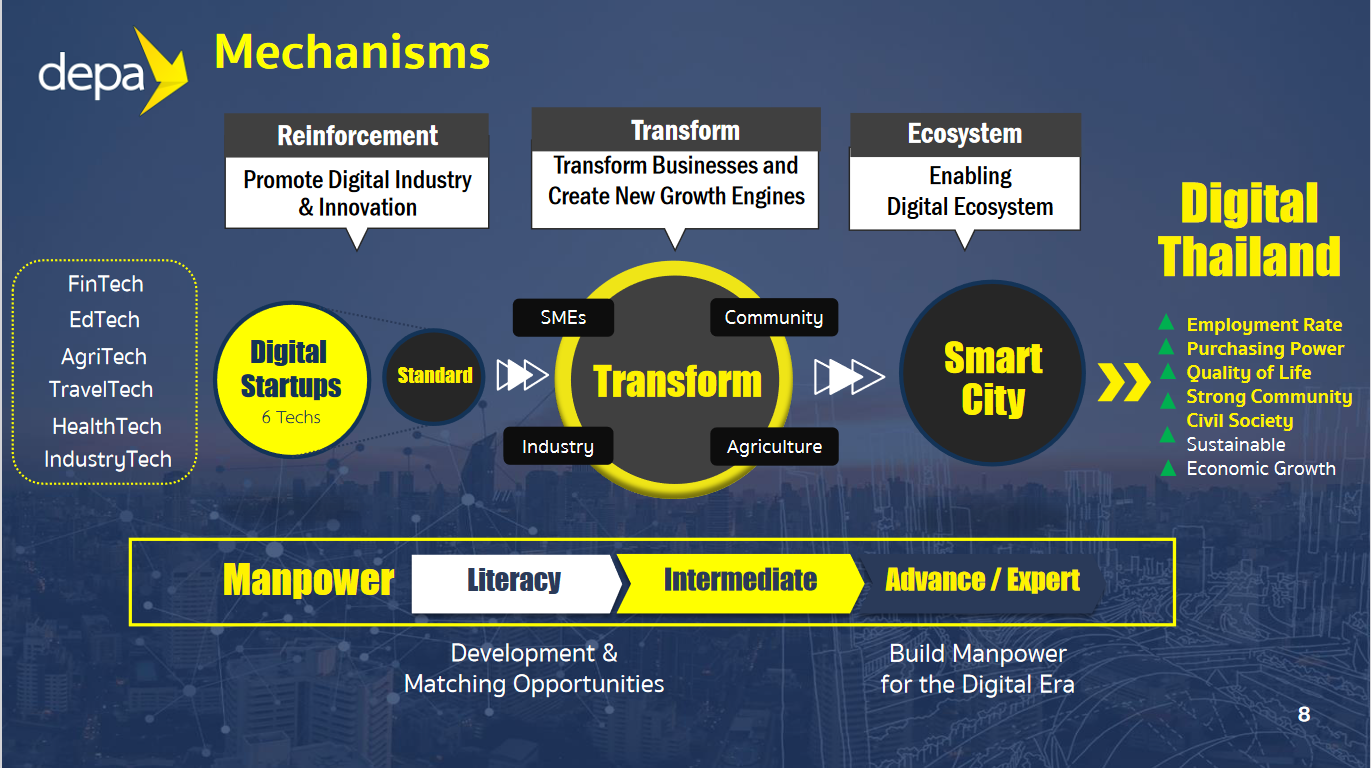 depa

Mechanisms

Reinforcement

Promote Digital Industry & Innovation

Transform

Transform Businesses and Create New Growth Engines

Ecosystem

Enabling Digital Ecosystem

Digital Thailand

FinTech
EdTech
AgriTech
TravelTech
HealthTech
IndustryTech

Digital Startups
6 Techs

Standard

SMEs
Community
Transform
Industry
Agriculture

Smart City

Employment Rate
Purchasing Power
Quality of Life
Strong Community
Civil Society
Sustainable
Economic Growth

Manpower
Literacy
Intermediate
Advance / Expert

Development & Matching Opportunities

Build Manpower for the Digital Era

8